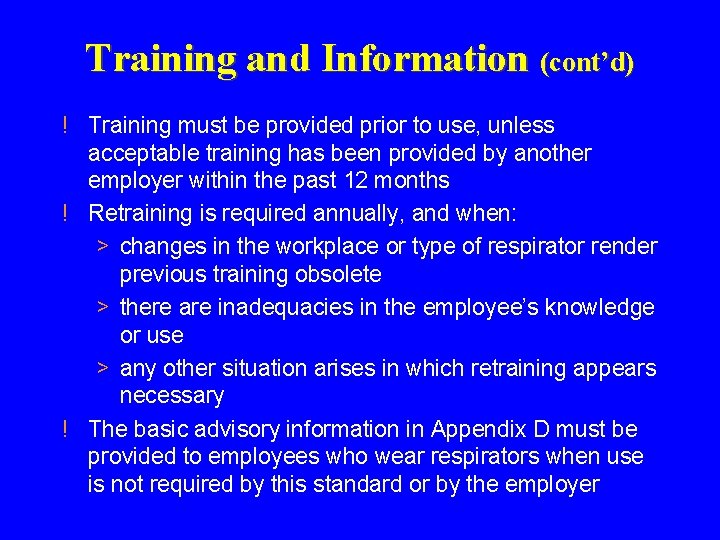 Training and Information (cont'd)

! Training must be provided prior to use, unless acceptable training has been provided by another employer within the past 12 months

! Retraining is required annually, and when:

> changes in the workplace or type of respirator render previous training obsolete

> there are inadequacies in the employee's knowledge or use

> any other situation arises in which retraining appears necessary

! The basic advisory information in Appendix D must be provided to employees who wear respirators when use is not required by this standard or by the employer